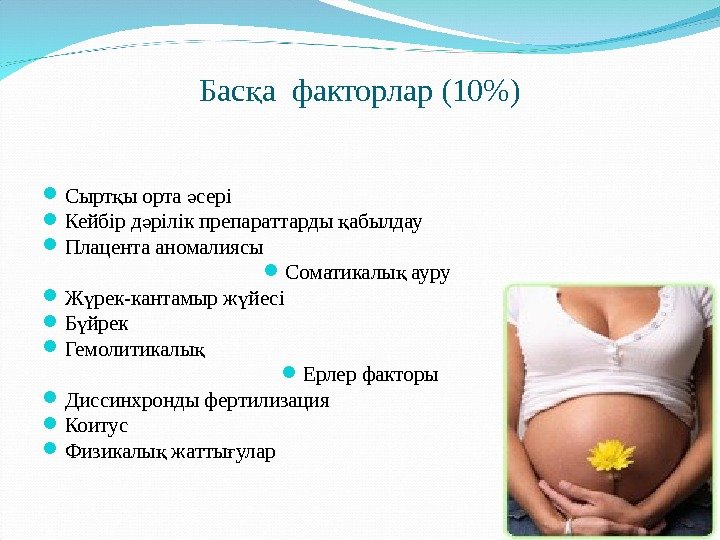 Басқа факторлар (10%)

- Сыртқы орта әсері
- Кейбір дәрілік препараттарды қабылдау
- Плацента аномалиясы
- Соматикалық ауру
- Жүрек-кантамыр жүйесі
- Бүйрек
- Гемолитикалық
- Ерлер факторы
- Диссинхронды фертилизация
- Коитус
- Физикалық жаттығулар